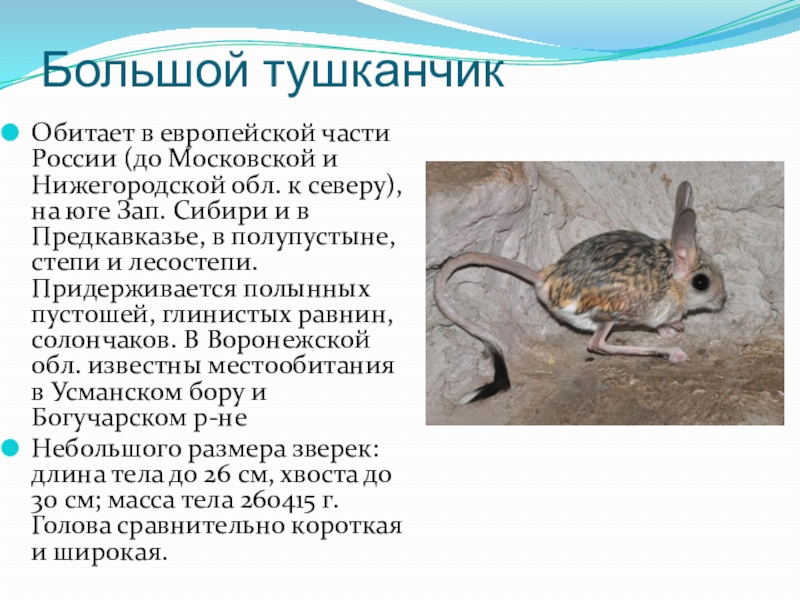 Большой тушканчик

Обитает в европейской части России (до Московской и Нижегородской обл. к северу), на юге Зап. Сибири и в Предкавказье, в полупустыне, степи и лесостепи. Придерживается полынных пустошей, глинистых равнин, солончаков. В Воронежской обл. известны местообитания в Усманском бору и Богучарском р-не

Небольшого размера зверек: длина тела до 26 см, хвоста до 30 см; масса тела 260415 г. Голова сравнительно короткая и широкая.